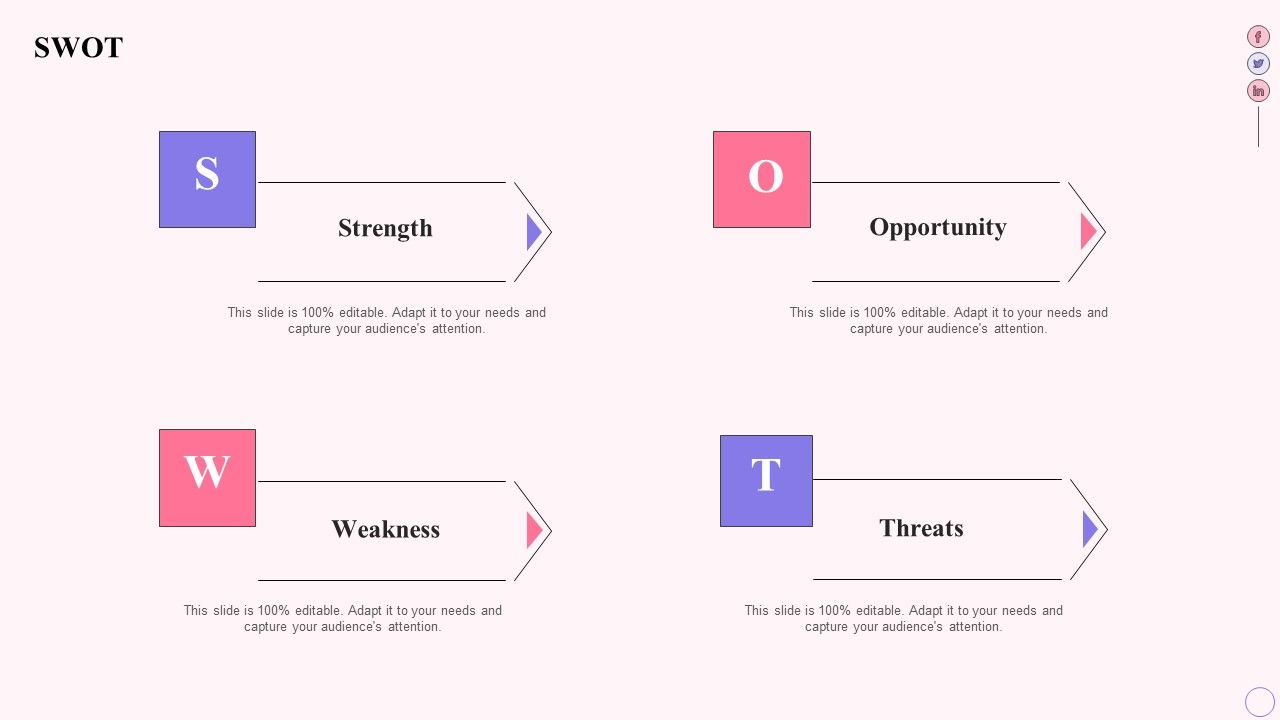 SWOT

S

Strength

This slide is 100% editable. Adapt it to your needs and capture your audience's attention.

O

Opportunity

This slide is 100% editable. Adapt it to your needs and capture your audience's attention.

W

Weakness

This slide is 100% editable. Adapt it to your needs and capture your audience's attention.

T

Threats

This slide is 100% editable. Adapt it to your needs and capture your audience's attention.